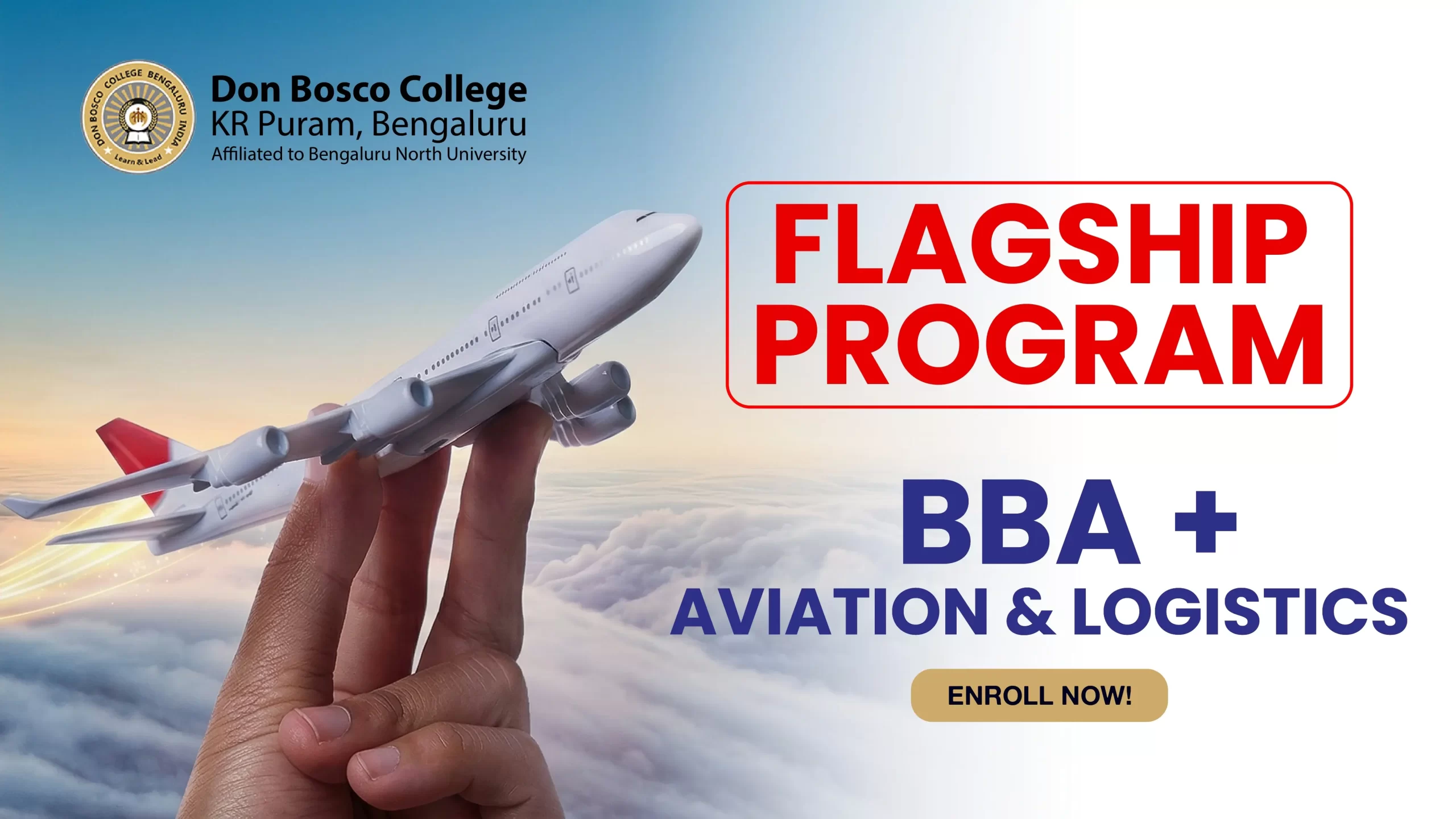 DON BOSCO COLLEGE BENGALURU INDIA
Learn & Lead

Don Bosco College
KR Puram, Bengaluru
Affiliated to Bengaluru North University

FLAGSHIP PROGRAM

BBA +
AVIATION & LOGISTICS

ENROLL NOW!